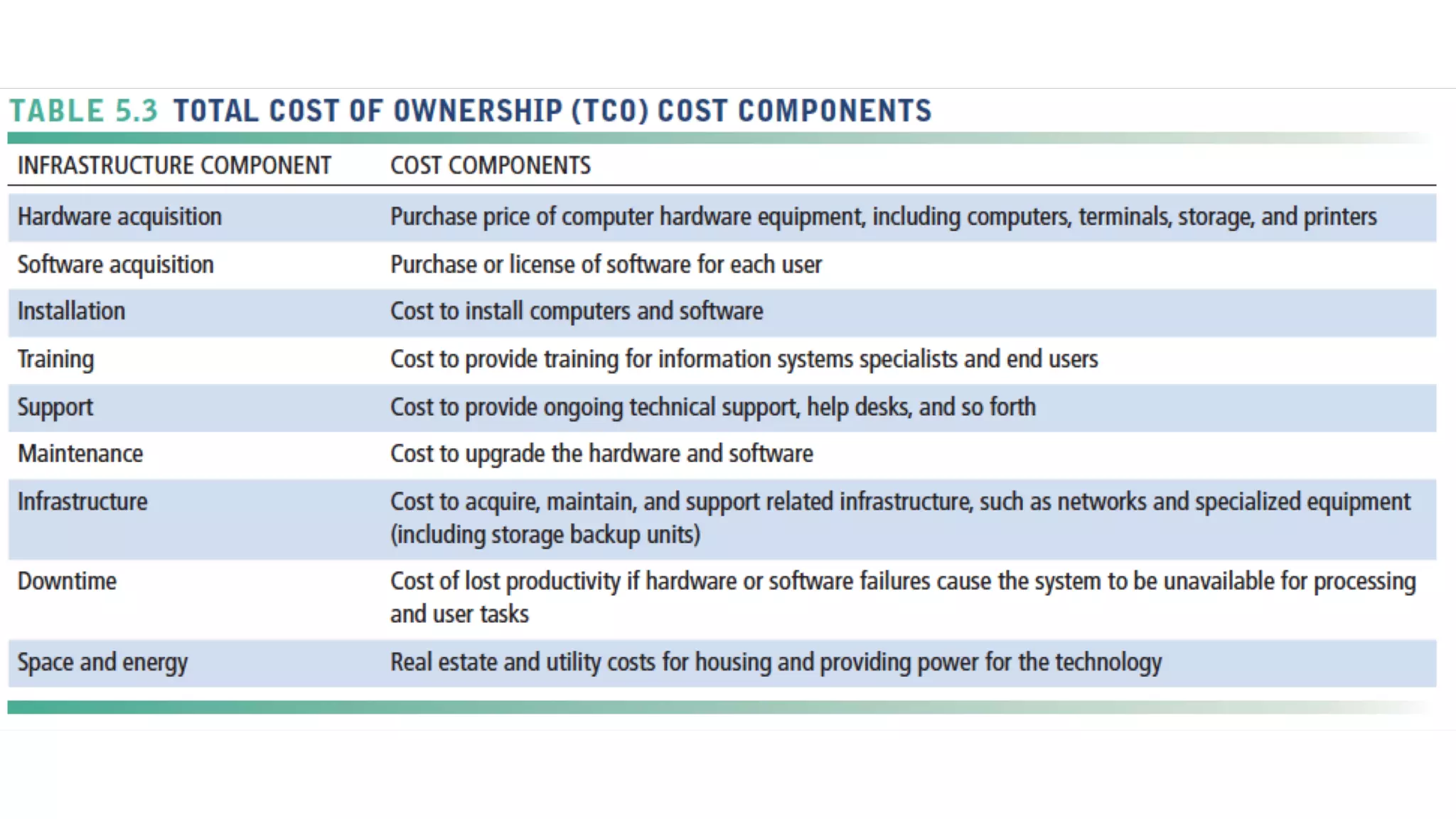 TABLE 5.3 TOTAL COST OF OWNERSHIP (TCO) COST COMPONENTS

| INFRASTRUCTURE COMPONENT | COST COMPONENTS |
|---|---|
| Hardware acquisition | Purchase price of computer hardware equipment, including computers, terminals, storage, and printers |
| Software acquisition | Purchase or license of software for each user |
| Installation | Cost to install computers and software |
| Training | Cost to provide training for information systems specialists and end users |
| Support | Cost to provide ongoing technical support, help desks, and so forth |
| Maintenance | Cost to upgrade the hardware and software |
| Infrastructure | Cost to acquire, maintain, and support related infrastructure, such as networks and specialized equipment (including storage backup units) |
| Downtime | Cost of lost productivity if hardware or software failures cause the system to be unavailable for processing and user tasks |
| Space and energy | Real estate and utility costs for housing and providing power for the technology |